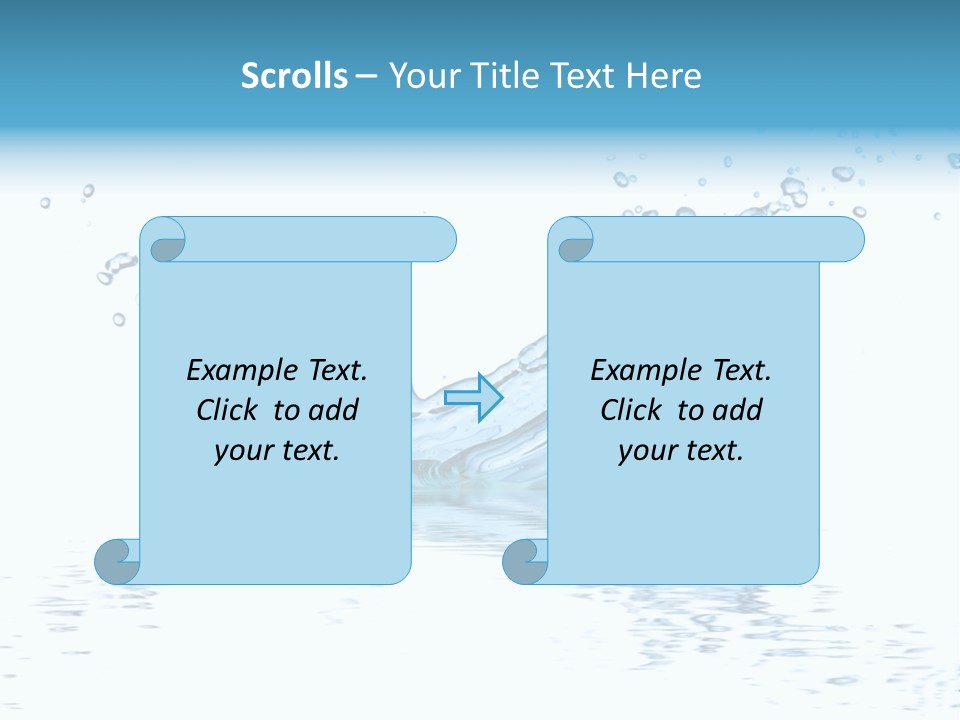 Scrolls – Your Title Text Here

Example Text. Click to add your text.

Example Text. Click to add your text.